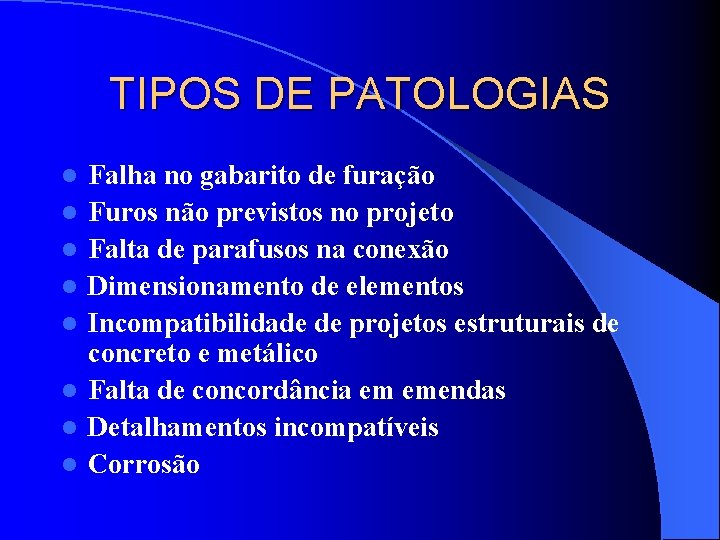 TIPOS DE PATOLOGIAS

- Falha no gabarito de furação
- Furos não previstos no projeto
- Falta de parafusos na conexão
- Dimensionamento de elementos
- Incompatibilidade de projetos estruturais de concreto e metálico
- Falta de concordância em emendas
- Detalhamentos incompatíveis
- Corrosão